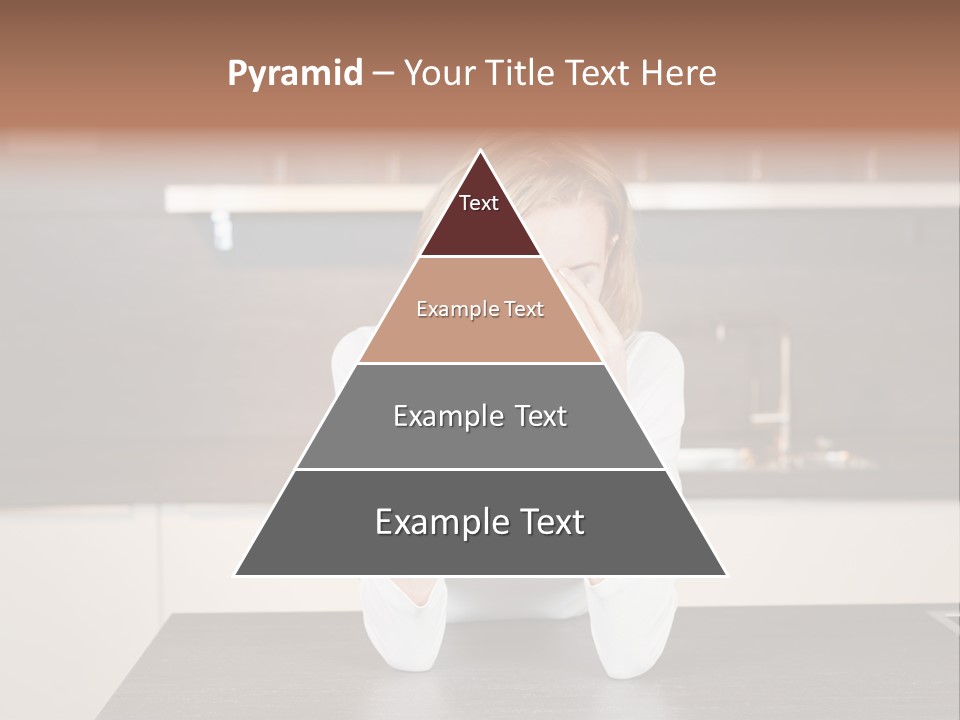 Pyramid – Your Title Text Here

Text

Example Text

Example Text

Example Text